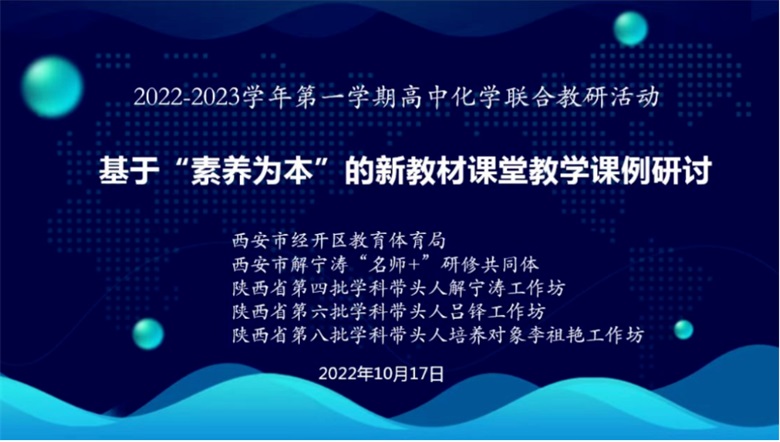 2022-2023学年第一学期高中化学联合教研活动

基于“素养为本”的新教材课堂教学课例研讨

西安市经开区教育体育局
西安市解宁涛“名师+”研修共同体
陕西省第四批学科带头人解宁涛工作坊
陕西省第六批学科带头人吕铎工作坊
陕西省第八批学科带头人培养对象李祖艳工作坊

2022年10月17日